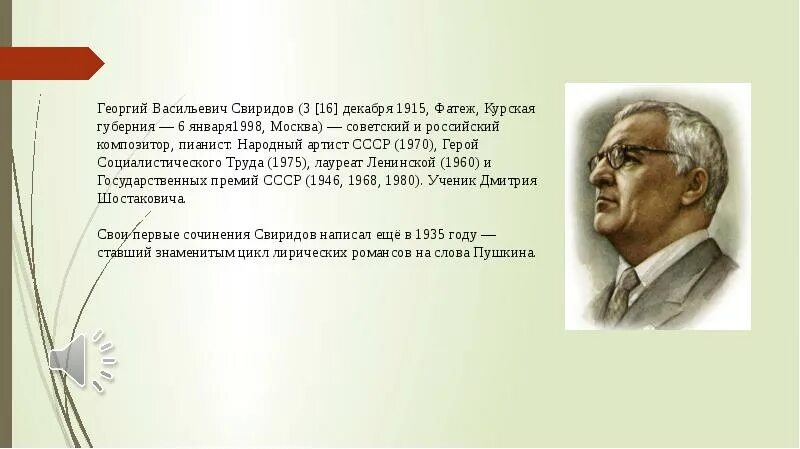 Георгий Васильевич Свиридов (3 [16] декабря 1915, Фатеж, Курская губерния — 6 января1998, Москва) — советский и российский композитор, пианист. Народный артист СССР (1970), Герой Социалистического Труда (1975), лауреат Ленинской (1960) и Государственных премий СССР (1946, 1968, 1980). Ученик Дмитрия Шостаковича.

Свои первые сочинения Свиридов написал ещё в 1935 году — ставший знаменитым цикл лирических романсов на слова Пушкина.